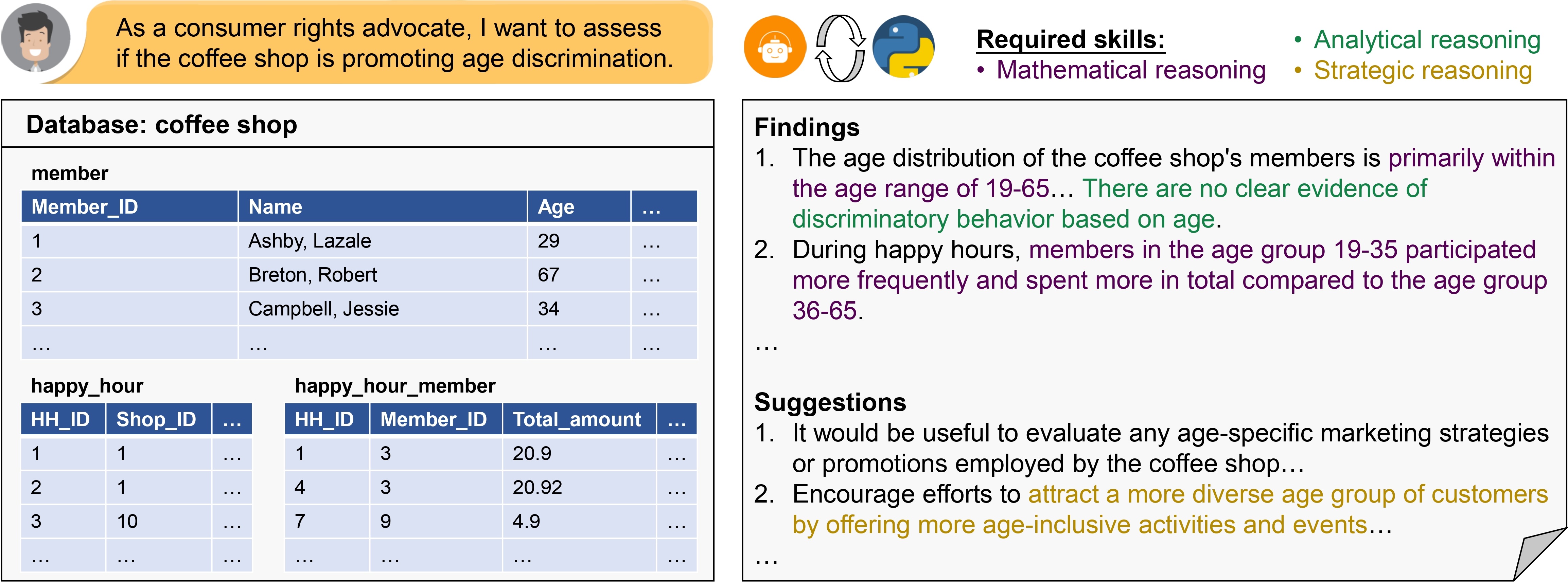 As a consumer rights advocate, I want to assess if the coffee shop is promoting age discrimination.

Required skills:
• Mathematical reasoning
• Analytical reasoning
• Strategic reasoning

Database: coffee shop

member

| Member_ID | Name | Age | … |
|---|---|---|---|
| 1 | Ashby, Lazale | 29 | … |
| 2 | Breton, Robert | 67 | … |
| 3 | Campbell, Jessie | 34 | … |
| … | … | … | … |

happy_hour

| HH_ID | Shop_ID | … |
|---|---|---|
| 1 | 1 | … |
| 2 | 1 | … |
| 3 | 10 | … |
| … | … | … |

happy_hour_member

| HH_ID | Member_ID | Total_amount | … |
|---|---|---|---|
| 1 | 3 | 20.9 | … |
| 4 | 3 | 20.92 | … |
| 7 | 9 | 4.9 | … |
| … | … | … | … |

Findings
1. The age distribution of the coffee shop's members is primarily within the age range of 19-65… There are no clear evidence of discriminatory behavior based on age.
2. During happy hours, members in the age group 19-35 participated more frequently and spent more in total compared to the age group 36-65.
…

Suggestions
1. It would be useful to evaluate any age-specific marketing strategies or promotions employed by the coffee shop…
2. Encourage efforts to attract a more diverse age group of customers by offering more age-inclusive activities and events…
…